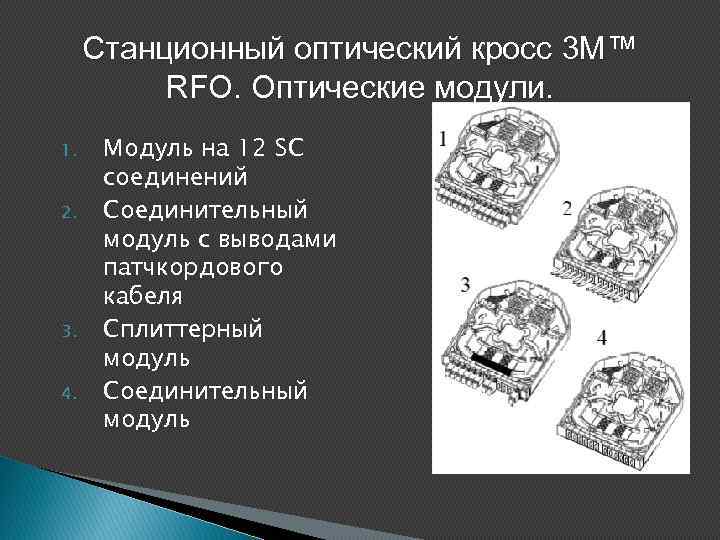 Станционный оптический кросс 3M™ RFO. Оптические модули.

1. Модуль на 12 SC соединений
2. Соединительный модуль с выводами патчкордового кабеля
3. Сплиттерный модуль
4. Соединительный модуль

1

2

3

4